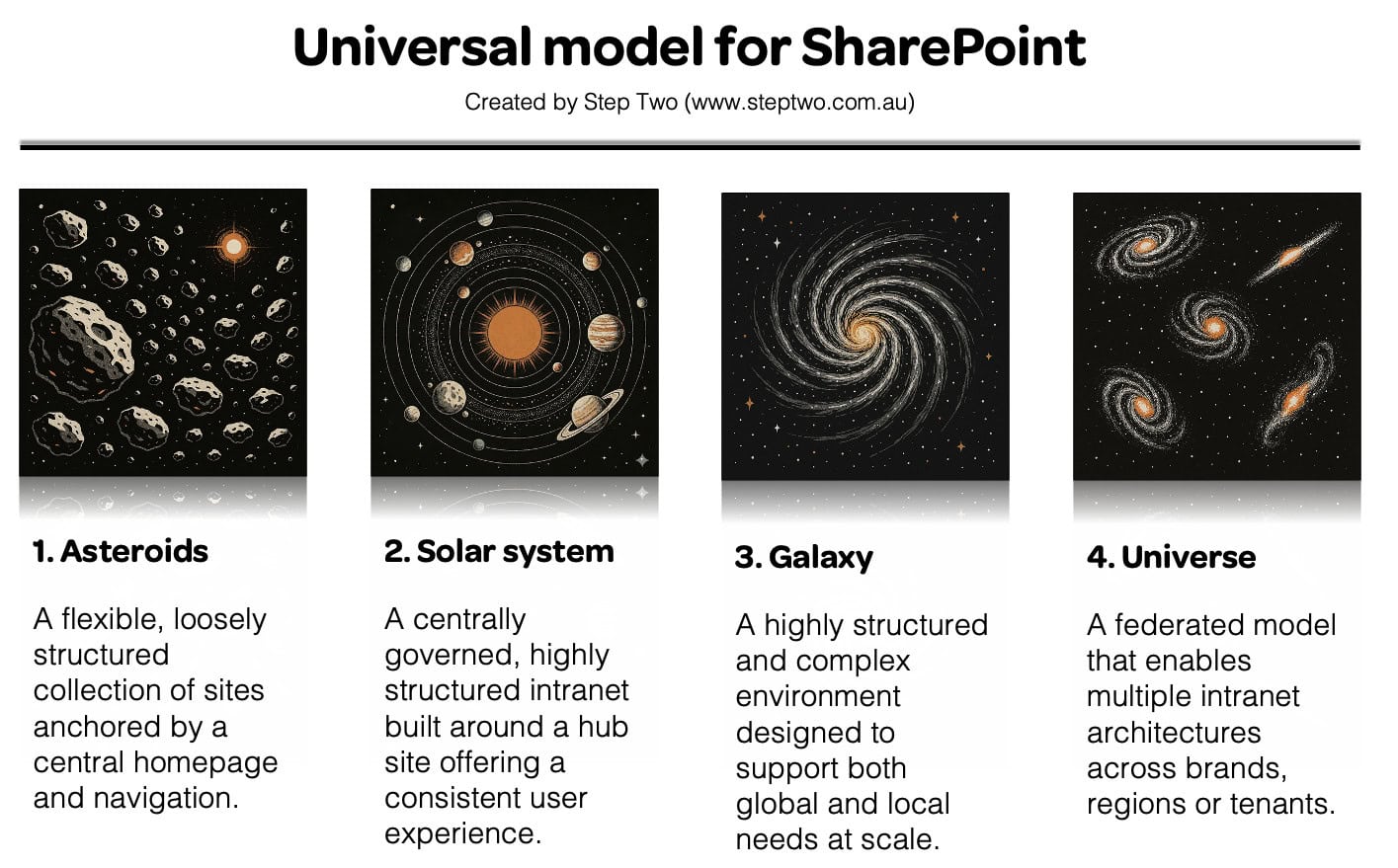 Universal model for SharePoint

Created by Step Two (www.steptwo.com.au)

1. Asteroids

A flexible, loosely structured collection of sites anchored by a central homepage and navigation.

2. Solar system

A centrally governed, highly structured intranet built around a hub site offering a consistent user experience.

3. Galaxy

A highly structured and complex environment designed to support both global and local needs at scale.

4. Universe

A federated model that enables multiple intranet architectures across brands, regions or tenants.